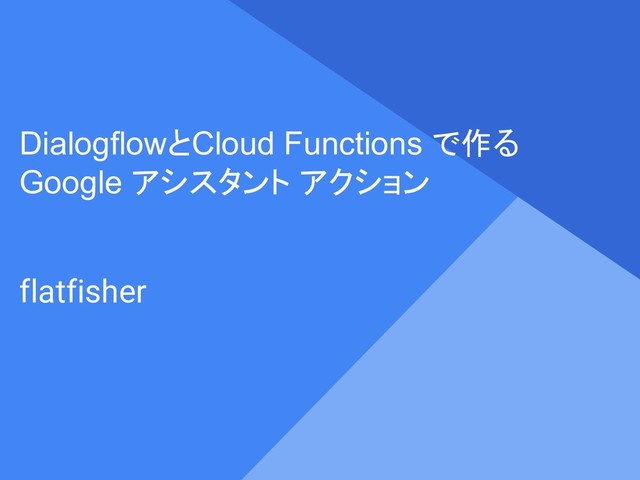 DialogflowとCloud Functions で作る
Google アシスタント アクション

flatfisher